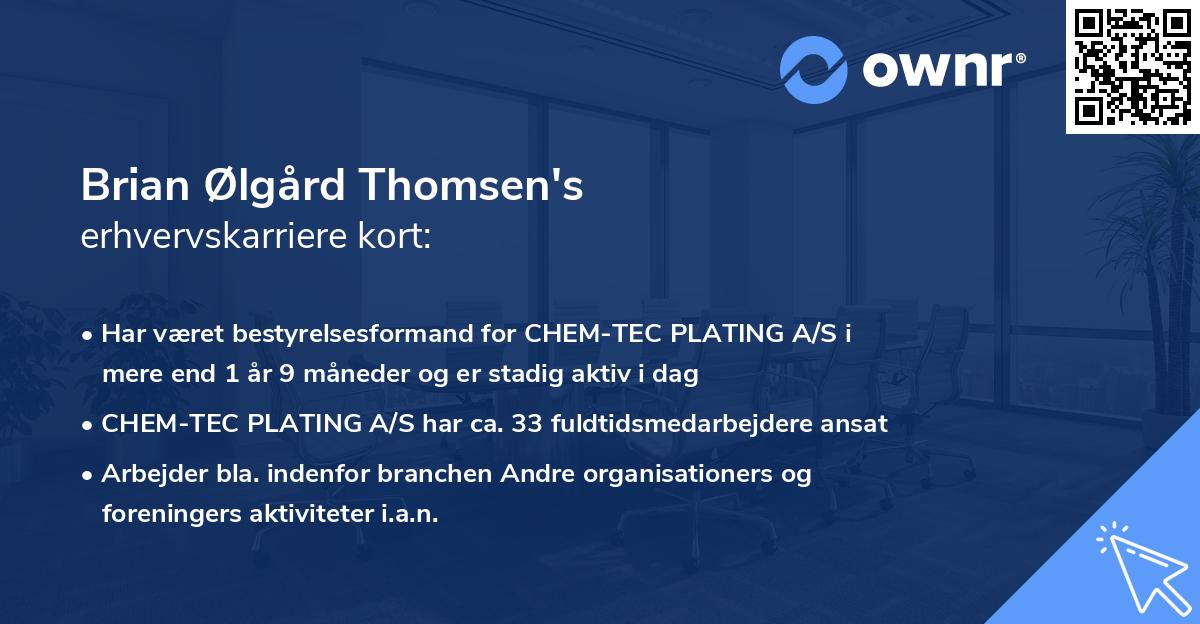 ownr®

Brian Ølgård Thomsen's
erhvervskarriere kort:

• Har været bestyrelsesformand for CHEM-TEC PLATING A/S i mere end 1 år 9 måneder og er stadig aktiv i dag

• CHEM-TEC PLATING A/S har ca. 33 fuldtidsmedarbejdere ansat

• Arbejder bla. indenfor branchen Andre organisationers og foreningers aktiviteter i.a.n.